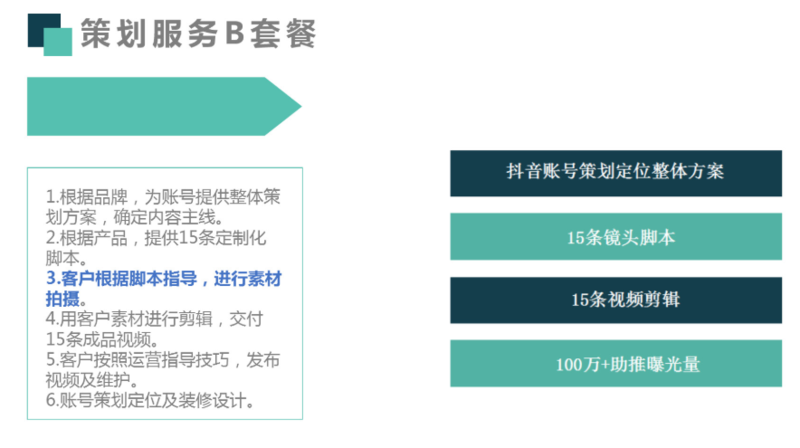 策划服务B套餐

1.根据品牌，为账号提供整体策划方案，确定内容主线。
2.根据产品，提供15条定制化脚本。
3.客户根据脚本指导，进行素材拍摄。
4.用客户素材进行剪辑，交付15条成品视频。
5.客户按照运营指导技巧，发布视频及维护。
6.账号策划定位及装修设计。

抖音账号策划定位整体方案

15条镜头脚本

15条视频剪辑

100万+助推曝光量